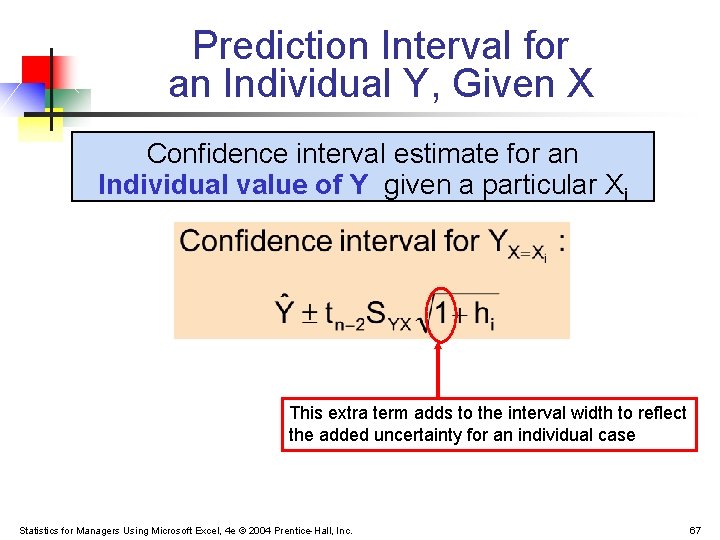 Prediction Interval for an Individual Y, Given X

Confidence interval estimate for an Individual value of Y given a particular $X_i$

Confidence interval for $Y_{X=X_i}$ :

$\hat{Y} \pm t_{n-2} S_{YX} \sqrt{1 + h_i}$

This extra term adds to the interval width to reflect the added uncertainty for an individual case

Statistics for Managers Using Microsoft Excel, 4e © 2004 Prentice-Hall, Inc.

67